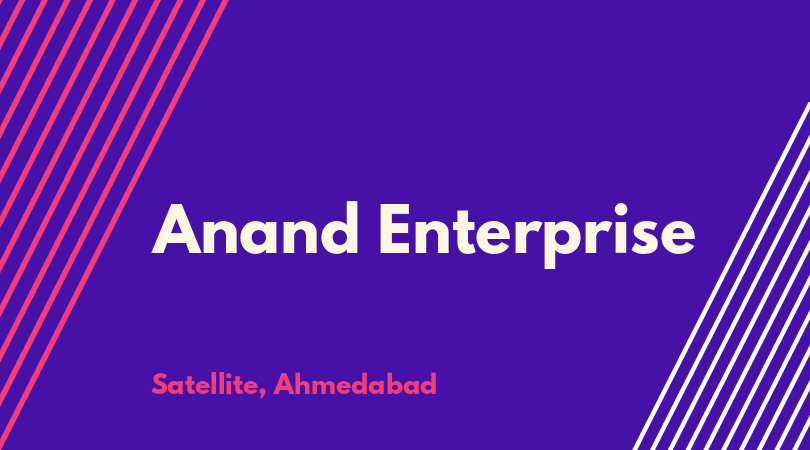 Anand Enterprise

Satellite, Ahmedabad